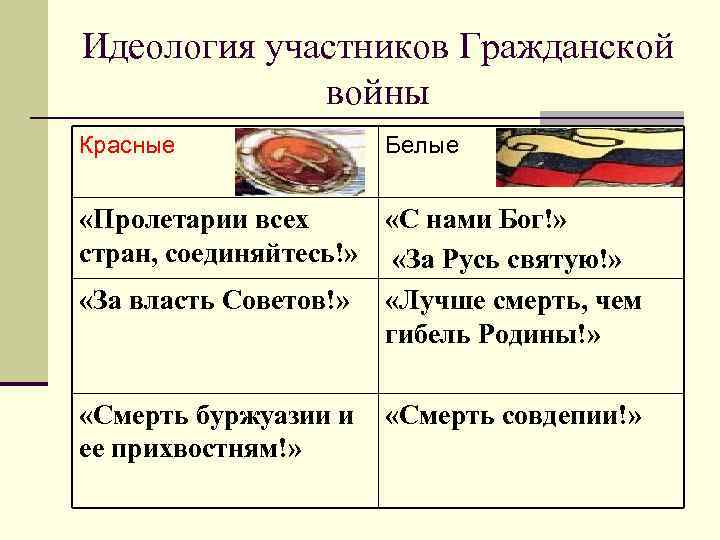 Идеология участников Гражданской войны

| Красные | Белые |
|---|---|
| «Пролетарии всех стран, соединяйтесь!» | «С нами Бог!» «За Русь святую!» |
| «За власть Советов!» | «Лучше смерть, чем гибель Родины!» |
| «Смерть буржуазии и ее прихвостням!» | «Смерть совдепии!» |